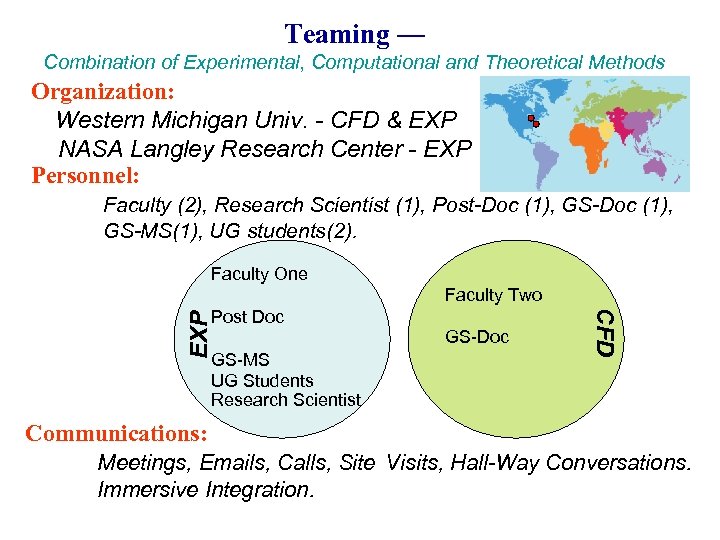 Teaming —

Combination of Experimental, Computational and Theoretical Methods

Organization:

Western Michigan Univ. - CFD & EXP

NASA Langley Research Center - EXP

Personnel:

Faculty (2), Research Scientist (1), Post-Doc (1), GS-Doc (1), GS-MS(1), UG students(2).

EXP

Faculty One

Post Doc

GS-MS

UG Students

Research Scientist

Faculty Two

GS-Doc

CFD

Communications:

Meetings, Emails, Calls, Site Visits, Hall-Way Conversations. Immersive Integration.